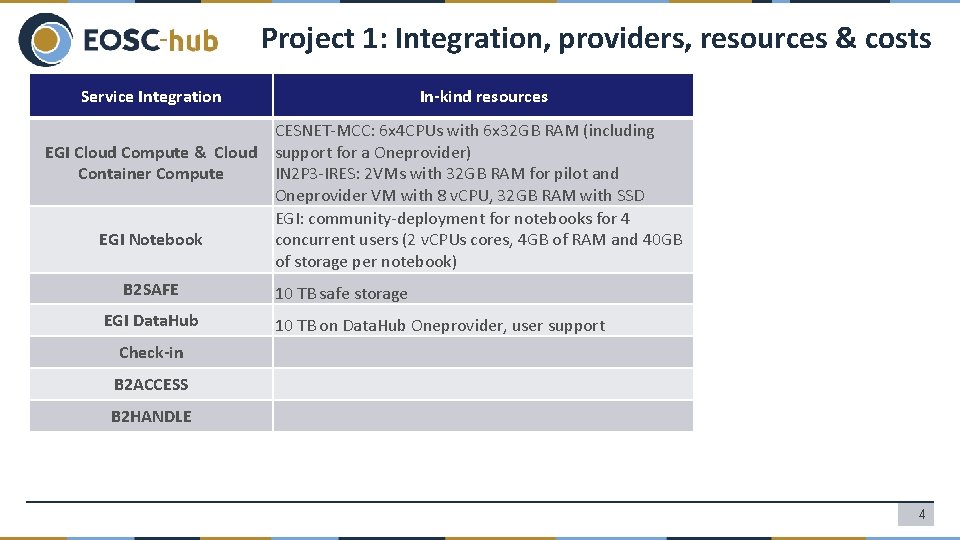 EOSC-hub

Project 1: Integration, providers, resources & costs

| Service Integration | In-kind resources |
|---|---|
| EGI Cloud Compute & Cloud Container Compute | CESNET-MCC: 6x4CPUs with 6x32GB RAM (including support for a Oneprovider) IN2P3-IRES: 2VMs with 32GB RAM for pilot and Oneprovider VM with 8 vCPU, 32GB RAM with SSD |
| EGI Notebook | EGI: community-deployment for notebooks for 4 concurrent users (2 vCPUs cores, 4GB of RAM and 40GB of storage per notebook) |
| B2SAFE | 10 TB safe storage |
| EGI DataHub | 10 TB on DataHub Oneprovider, user support |
| Check-in | |
| B2ACCESS | |
| B2HANDLE | |

4